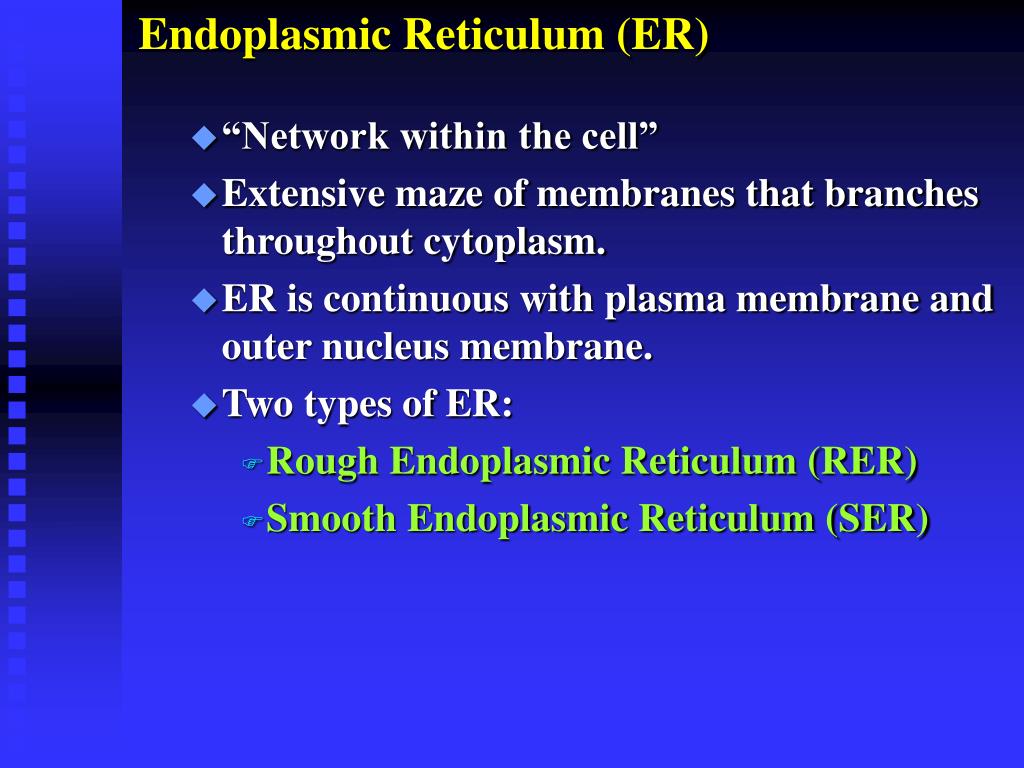 Endoplasmic Reticulum (ER)

“Network within the cell”

Extensive maze of membranes that branches throughout cytoplasm.

ER is continuous with plasma membrane and outer nucleus membrane.

Two types of ER:

Rough Endoplasmic Reticulum (RER)

Smooth Endoplasmic Reticulum (SER)